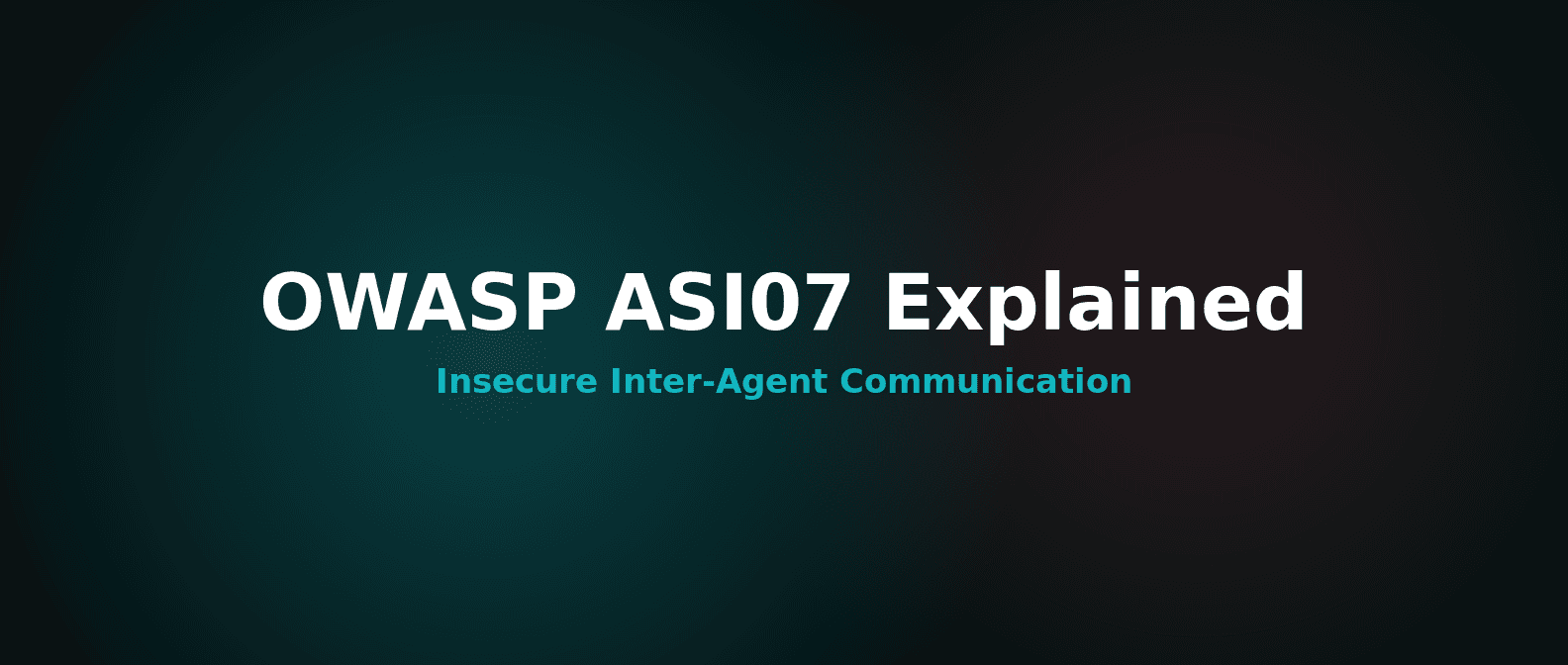 OWASP ASI07 Explained

Insecure Inter-Agent Communication